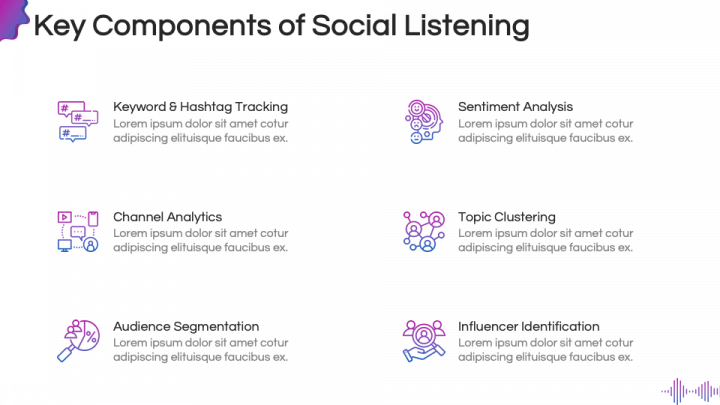 Key Components of Social Listening

Keyword & Hashtag Tracking
Lorem ipsum dolor sit amet cotur adipiscing elituisque faucibus ex.

Channel Analytics
Lorem ipsum dolor sit amet cotur adipiscing elituisque faucibus ex.

Audience Segmentation
Lorem ipsum dolor sit amet cotur adipiscing elituisque faucibus ex.

Sentiment Analysis
Lorem ipsum dolor sit amet cotur adipiscing elituisque faucibus ex.

Topic Clustering
Lorem ipsum dolor sit amet cotur adipiscing elituisque faucibus ex.

Influencer Identification
Lorem ipsum dolor sit amet cotur adipiscing elituisque faucibus ex.